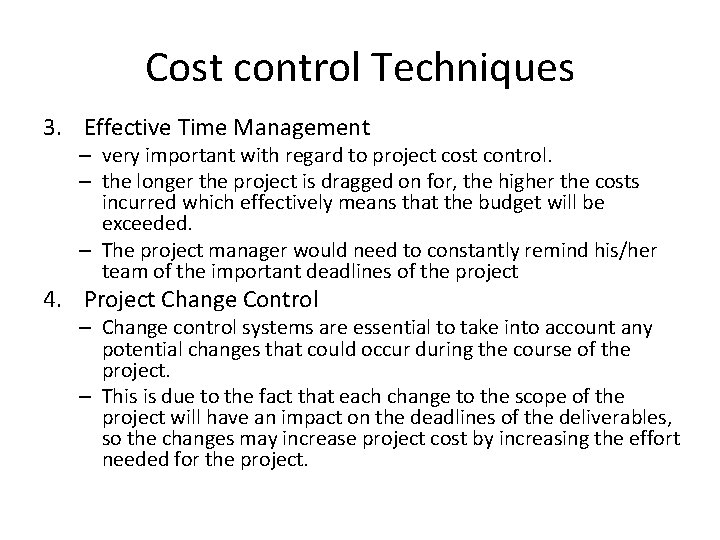 Cost control Techniques

3. Effective Time Management
– very important with regard to project cost control.
– the longer the project is dragged on for, the higher the costs incurred which effectively means that the budget will be exceeded.
– The project manager would need to constantly remind his/her team of the important deadlines of the project

4. Project Change Control
– Change control systems are essential to take into account any potential changes that could occur during the course of the project.
– This is due to the fact that each change to the scope of the project will have an impact on the deadlines of the deliverables, so the changes may increase project cost by increasing the effort needed for the project.